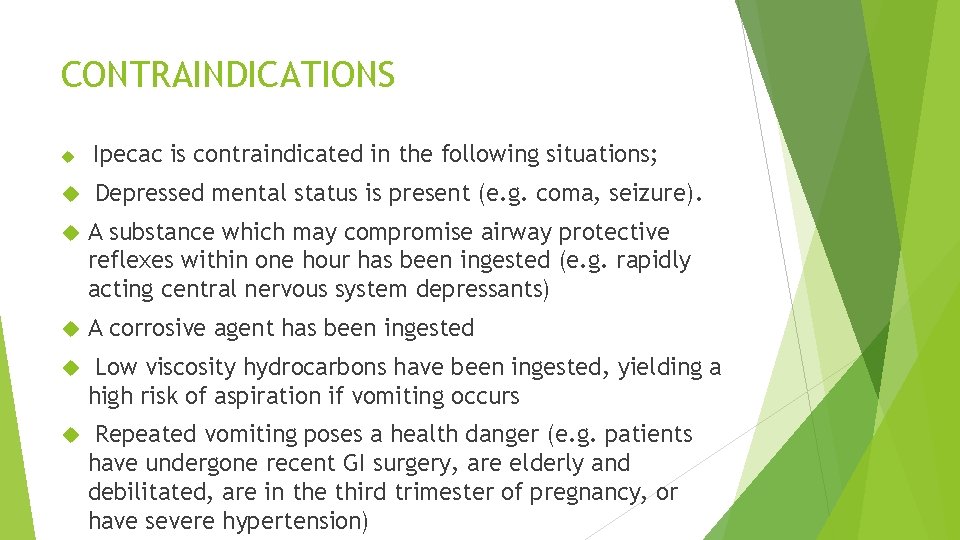 CONTRAINDICATIONS

Ipecac is contraindicated in the following situations;

Depressed mental status is present (e.g. coma, seizure).

A substance which may compromise airway protective reflexes within one hour has been ingested (e.g. rapidly acting central nervous system depressants)

A corrosive agent has been ingested

Low viscosity hydrocarbons have been ingested, yielding a high risk of aspiration if vomiting occurs

Repeated vomiting poses a health danger (e.g. patients have undergone recent GI surgery, are elderly and debilitated, are in the third trimester of pregnancy, or have severe hypertension)